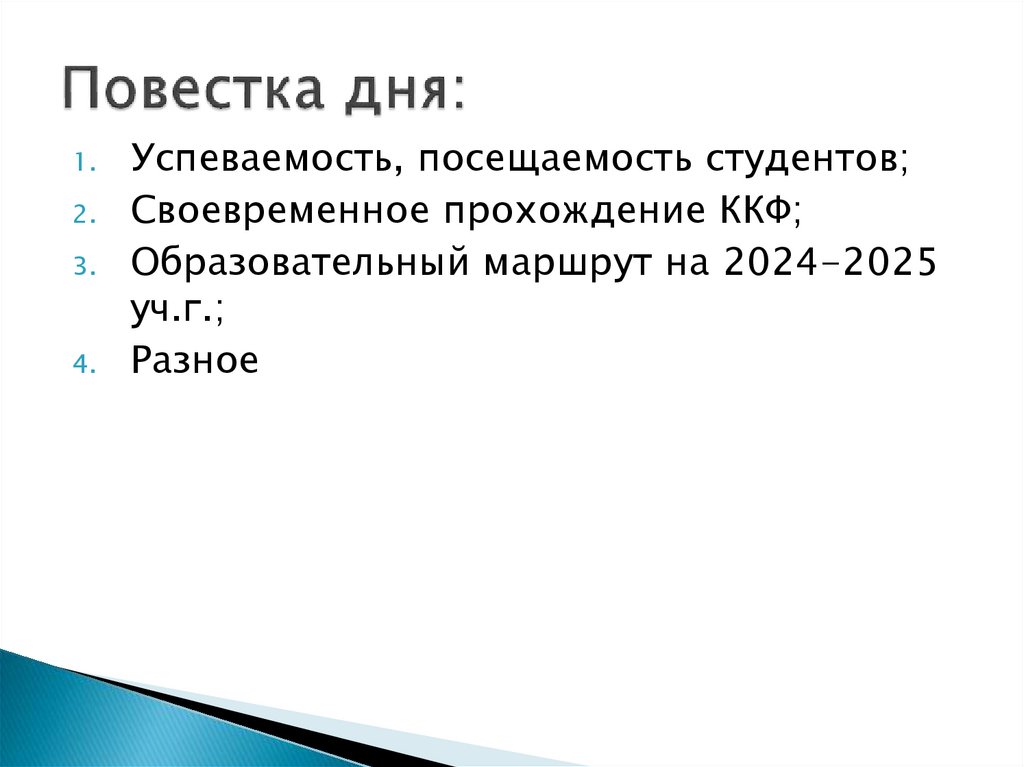 Повестка дня:

1. Успеваемость, посещаемость студентов;
2. Своевременное прохождение ККФ;
3. Образовательный маршрут на 2024-2025 уч.г.;
4. Разное